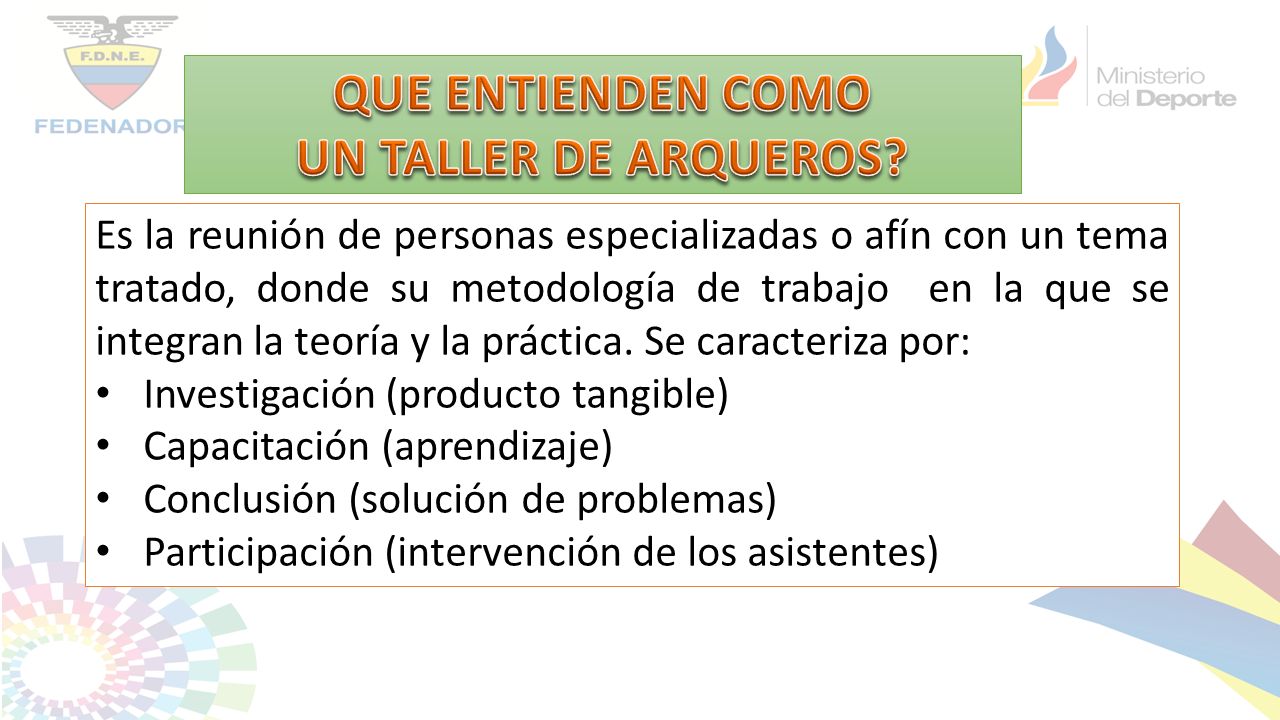 F.D.N.E.
FEDENADOR

QUE ENTIENDEN COMO
UN TALLER DE ARQUEROS?

Ministerio
del Deporte

Es la reunión de personas especializadas o afín con un tema tratado, donde su metodología de trabajo en la que se integran la teoría y la práctica. Se caracteriza por:
• Investigación (producto tangible)
• Capacitación (aprendizaje)
• Conclusión (solución de problemas)
• Participación (intervención de los asistentes)